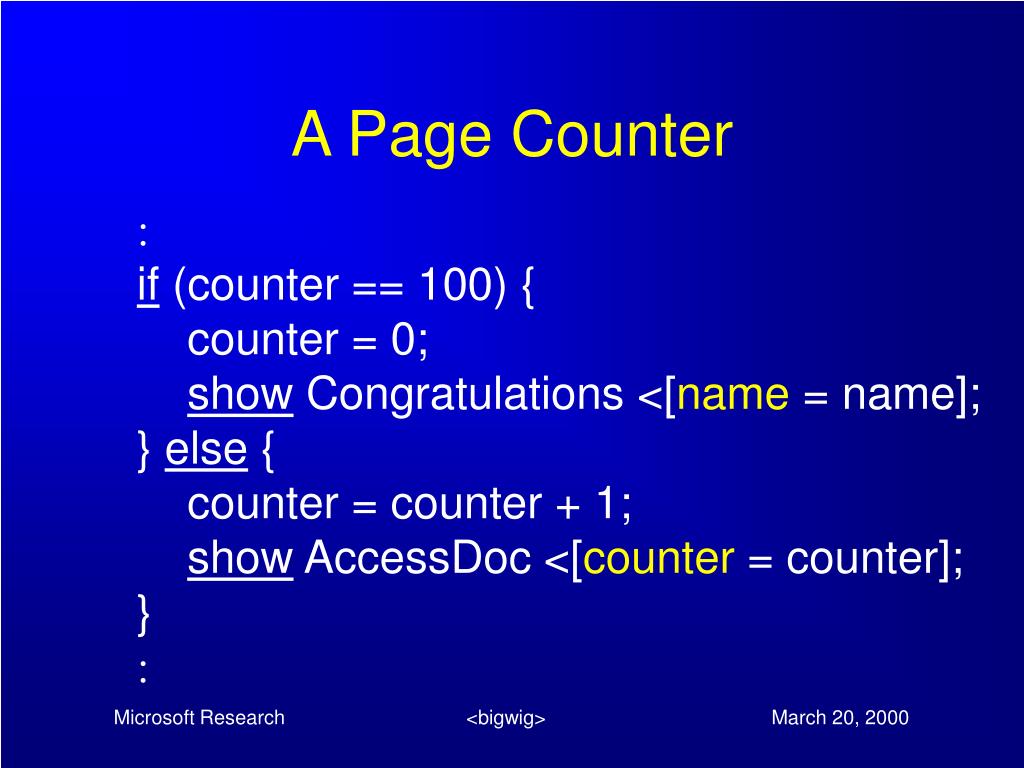 A Page Counter

:
if (counter == 100) {
counter = 0;
show Congratulations <[name = name];
} else {
counter = counter + 1;
show AccessDoc <[counter = counter];
}
:

Microsoft Research

<bigwig>

March 20, 2000